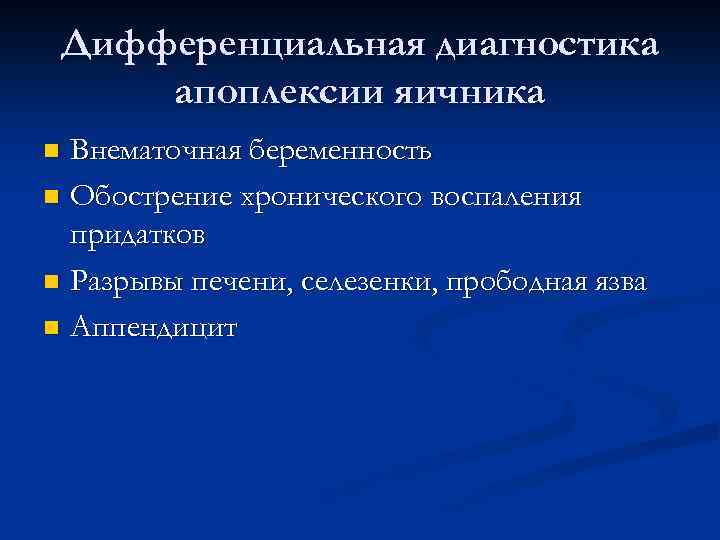 Дифференциальная диагностика апоплексии яичника

- Внематочная беременность
- Обострение хронического воспаления придатков
- Разрывы печени, селезенки, прободная язва
- Аппендицит